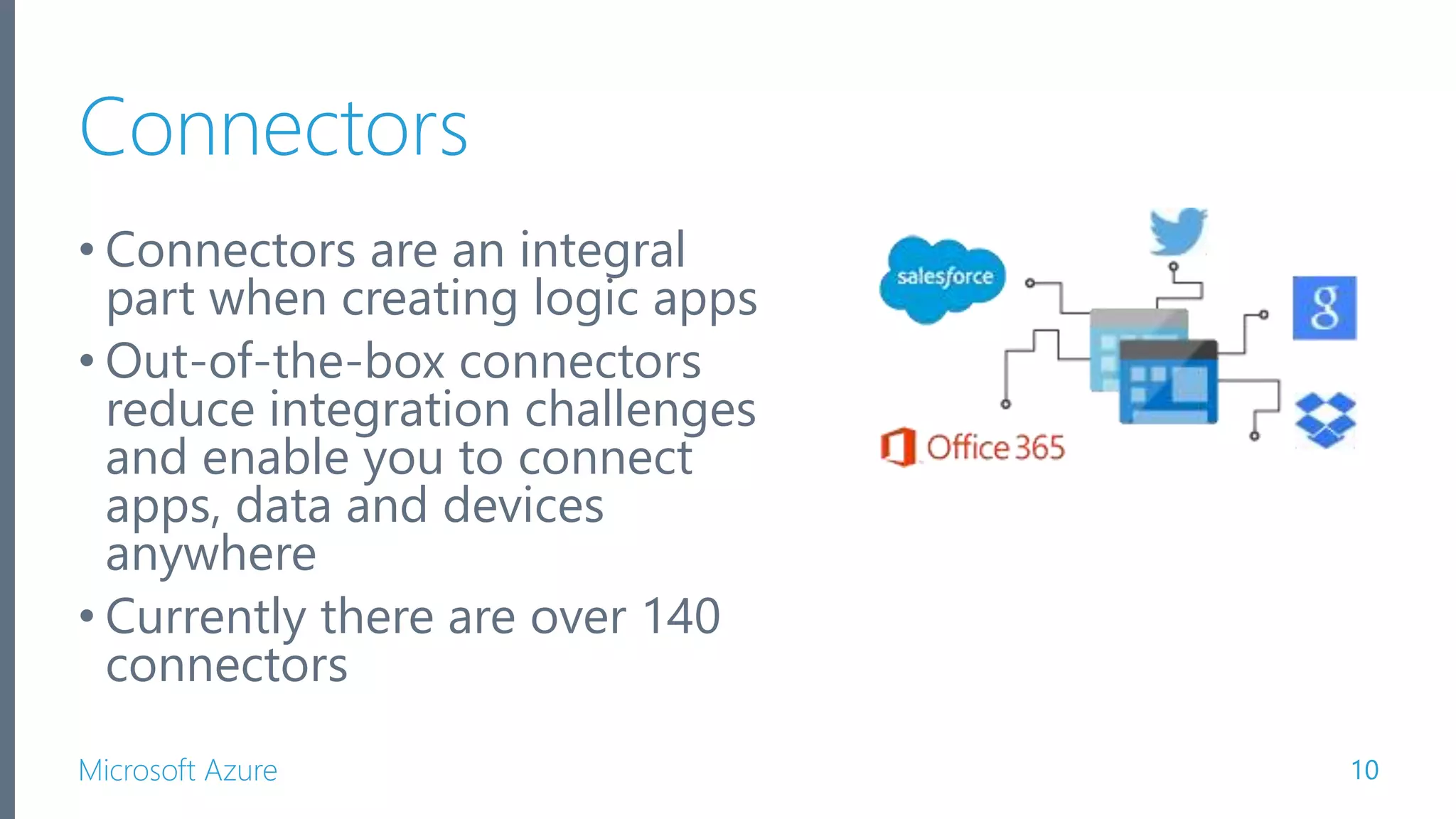 Connectors

• Connectors are an integral part when creating logic apps
• Out-of-the-box connectors reduce integration challenges and enable you to connect apps, data and devices anywhere
• Currently there are over 140 connectors

salesforce

g

Office 365

Microsoft Azure

10